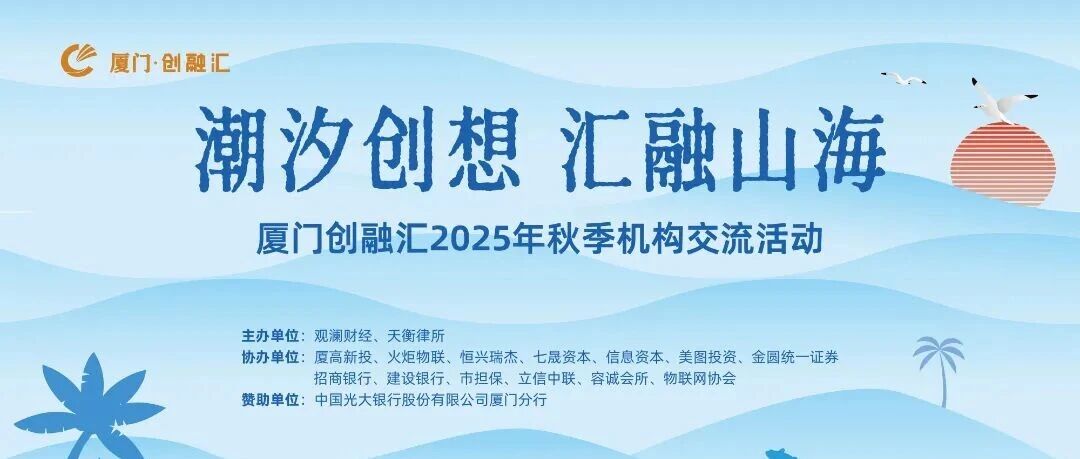 厦门·创融汇

潮汐创想 汇融山海

厦门创融汇2025年秋季机构交流活动

主办单位：观澜财经、天衡律所
协办单位：厦高新投、火炬物联、恒兴瑞杰、七晟资本、信息资本、美图投资、金圆统一证券
招商银行、建设银行、市担保、立信中联、容诚会所、物联网协会
赞助单位：中国光大银行股份有限公司厦门分行